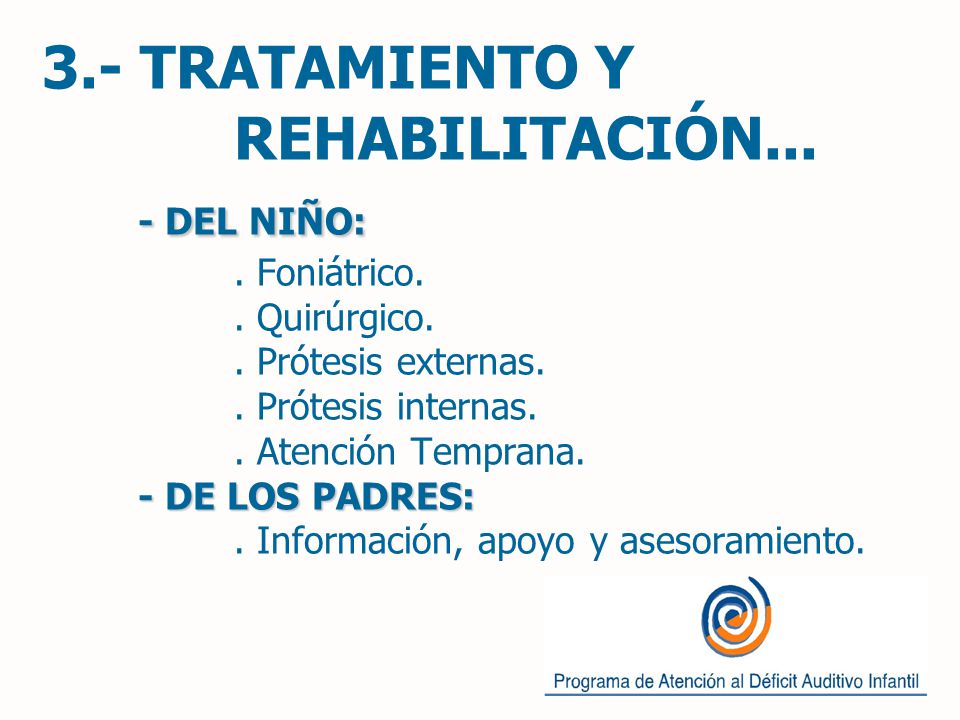 3.- TRATAMIENTO Y REHABILITACIÓN...

- DEL NIÑO:
. Foniátrico.
. Quirúrgico.
. Prótesis externas.
. Prótesis internas.
. Atención Temprana.
- DE LOS PADRES:
. Información, apoyo y asesoramiento.

Programa de Atención al Déficit Auditivo Infantil